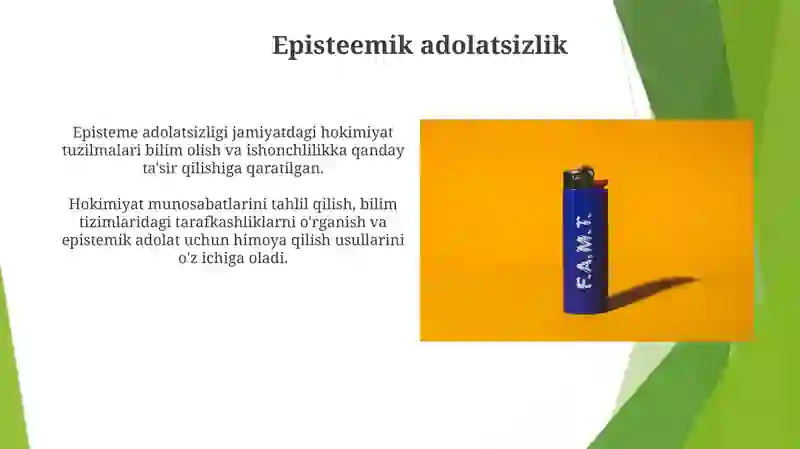 Episteemik adolatsizlik

Episteme adolatsizligi jamiyatdagi hokimiyat tuzilmalari bilim olish va ishonchlilikka qanday ta'sir qilishiga qaratilgan.

Hokimiyat munosabatlarini tahlil qilish, bilim tizimlaridagi tarafkashliklarni o'rganish va epistemik adolat uchun himoya qilish usullarini o'z ichiga oladi.

F.A.M.T.